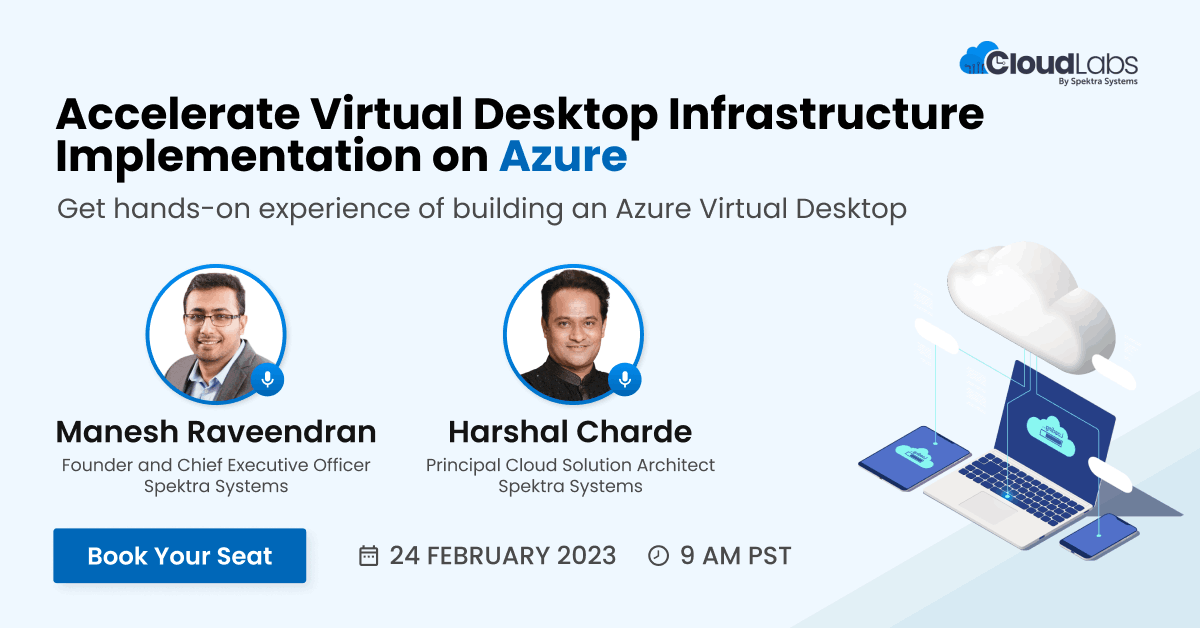 CloudLabs
By Spektra Systems

Accelerate Virtual Desktop Infrastructure Implementation on Azure

Get hands-on experience of building an Azure Virtual Desktop

Manesh Raveendran
Founder and Chief Executive Officer
Spektra Systems

Harshal Charde
Principal Cloud Solution Architect
Spektra Systems

Book Your Seat

24 FEBRUARY 2023

9 AM PST